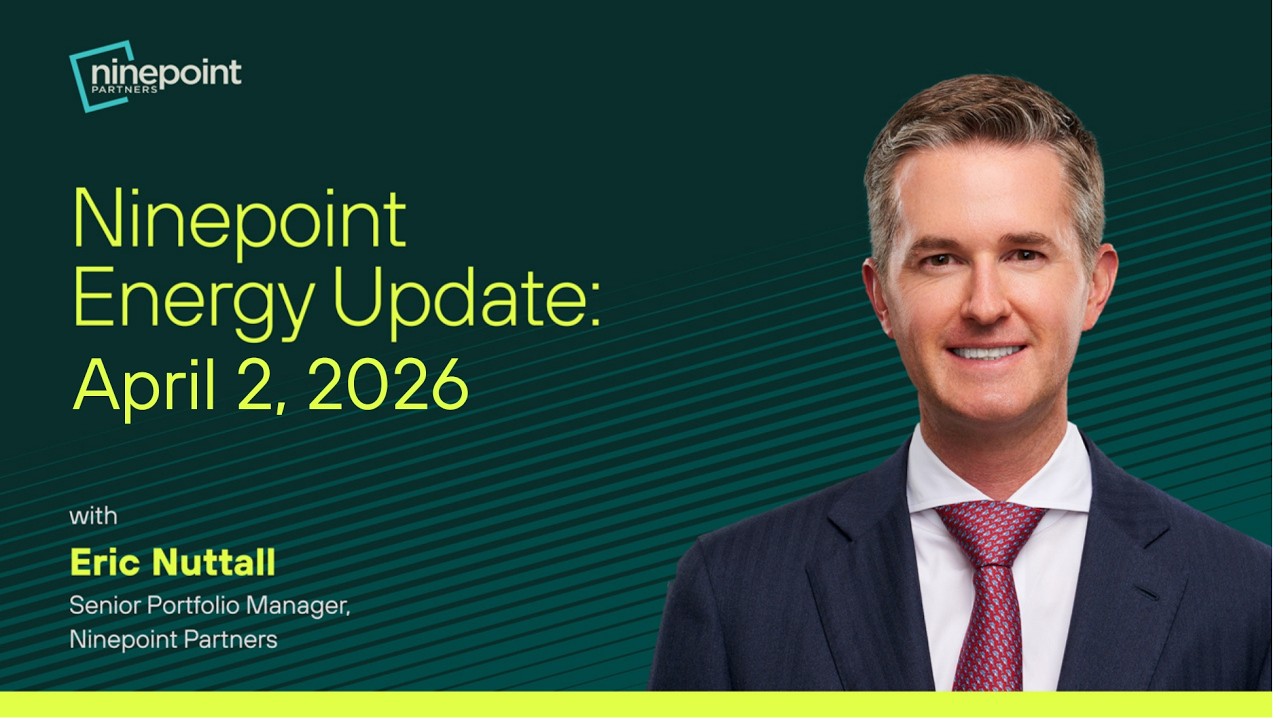 ninepoint
PARTNERS

Ninepoint Energy Update:
April 2, 2026

with
Eric Nuttall
Senior Portfolio Manager, Ninepoint Partners